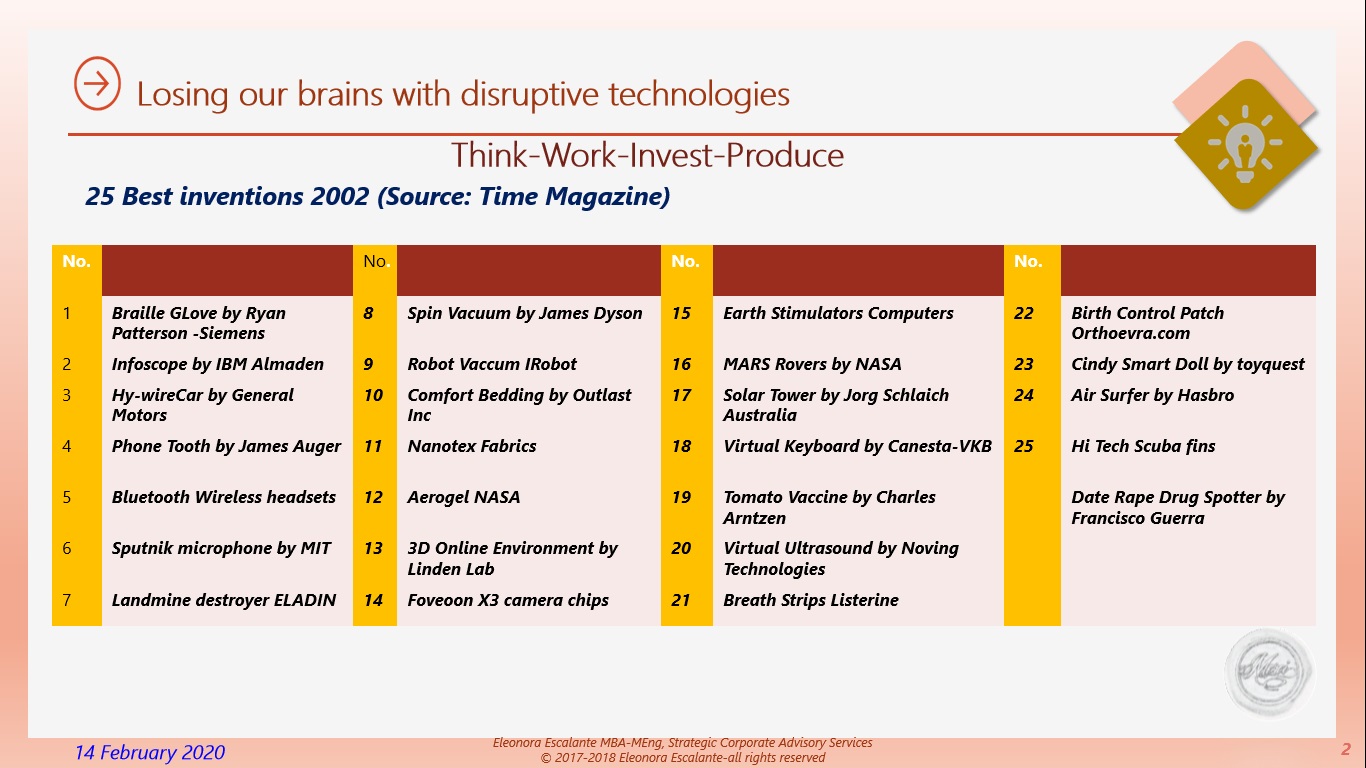 Losing our brains with disruptive technologies

Think-Work-Invest-Produce

25 Best inventions 2002 (Source: Time Magazine)

| No. | | No | | No. | | No. | |
|---|---|---|---|---|---|---|---|
| 1 | Braille GLove by Ryan Patterson -Siemens | 8 | Spin Vacuum by James Dyson | 15 | Earth Stimulators Computers | 22 | Birth Control Patch Orthoevra.com |
| 2 | Infoscope by IBM Almaden | 9 | Robot Vaccum IRobot | 16 | MARS Rovers by NASA | 23 | Cindy Smart Doll by toyquest |
| 3 | Hy-wireCar by General Motors | 10 | Comfort Bedding by Outlast Inc | 17 | Solar Tower by Jorg Schlaich Australia | 24 | Air Surfer by Hasbro |
| 4 | Phone Tooth by James Auger | 11 | Nanotex Fabrics | 18 | Virtual Keyboard by Canesta-VKB | 25 | Hi Tech Scuba fins |
| 5 | Bluetooth Wireless headsets | 12 | Aerogel NASA | 19 | Tomato Vaccine by Charles Arntzen | | Date Rape Drug Spotter by Francisco Guerra |
| 6 | Sputnik microphone by MIT | 13 | 3D Online Environment by Linden Lab | 20 | Virtual Ultrasound by Noving Technologies | | |
| 7 | Landmine destroyer ELADIN | 14 | Foveoon X3 camera chips | 21 | Breath Strips Listerine | | |

14 February 2020

Eleonora Escalante MBA-MEng, Strategic Corporate Advisory Services
© 2017-2018 Eleonora Escalante-all rights reserved

2